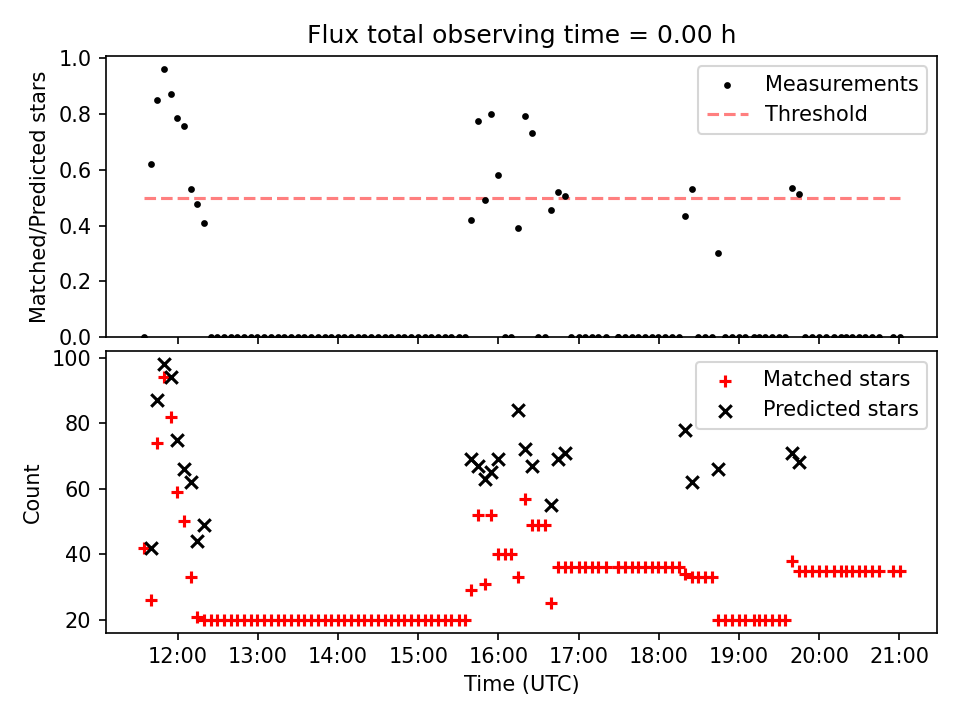 Flux total observing time = 0.00 h

Matched/Predicted stars

1.0
0.8
0.6
0.4
0.2
0.0

Measurements
Threshold

Count

100
80
60
40
20

Matched stars
Predicted stars

12:00 13:00 14:00 15:00 16:00 17:00 18:00 19:00 20:00 21:00

Time (UTC)